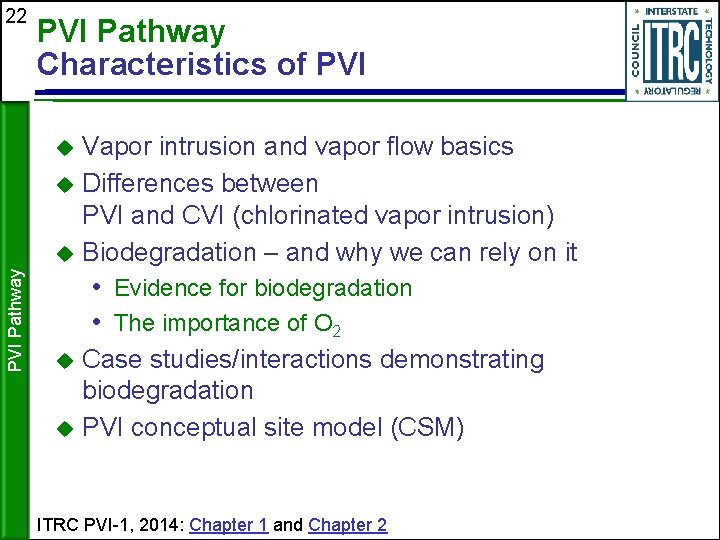 22

PVI Pathway
Characteristics of PVI

INTERSTATE TECHNOLOGY REGULATORY COUNCIL
ITRC

PVI Pathway

◆ Vapor intrusion and vapor flow basics
◆ Differences between PVI and CVI (chlorinated vapor intrusion)
◆ Biodegradation – and why we can rely on it
• Evidence for biodegradation
• The importance of $O_2$
◆ Case studies/interactions demonstrating biodegradation
◆ PVI conceptual site model (CSM)

ITRC PVI-1, 2014: Chapter 1 and Chapter 2